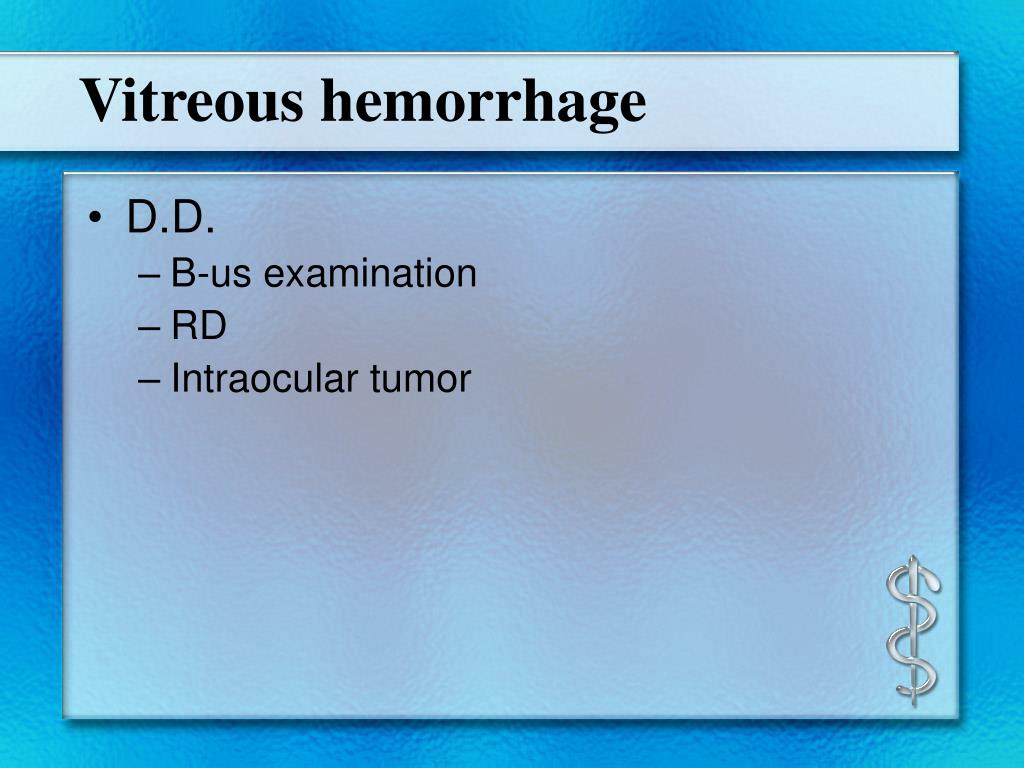 Vitreous hemorrhage

• D.D.
– B-us examination
– RD
– Intraocular tumor